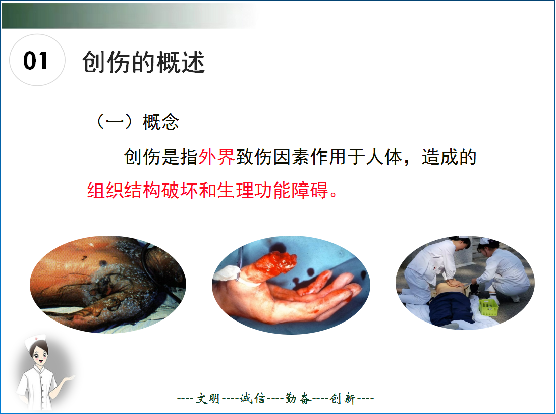 01 创伤的概述

（一）概念

创伤是指外界致伤因素作用于人体，造成的组织结构破坏和生理功能障碍。

----文明----诚信----勤奋----创新----